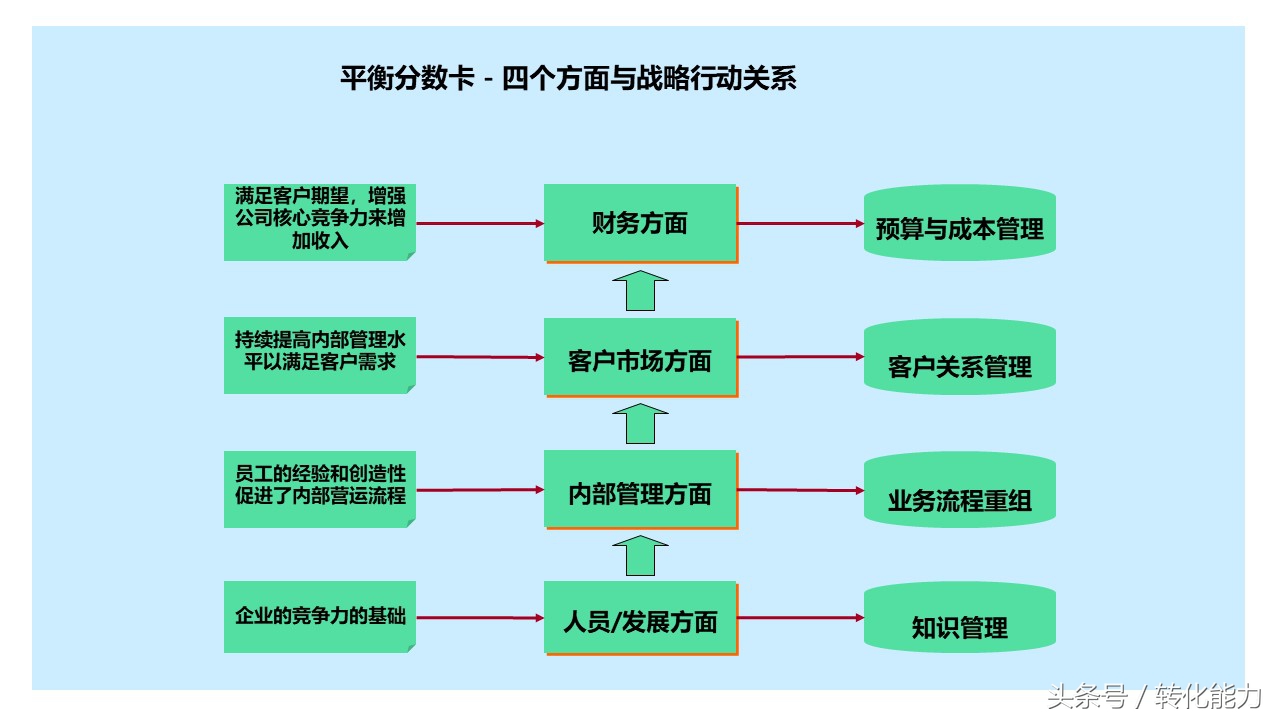 平衡分数卡 - 四个方面与战略行动关系

满足客户期望，增强公司核心竞争力来增加收入

财务方面

预算与成本管理

持续提高内部管理水平以满足客户需求

客户市场方面

客户关系管理

员工的经验和创造性促进了内部营运流程

内部管理方面

业务流程重组

企业的竞争力的基础

人员/发展方面

知识管理

头条号 / 转化能力